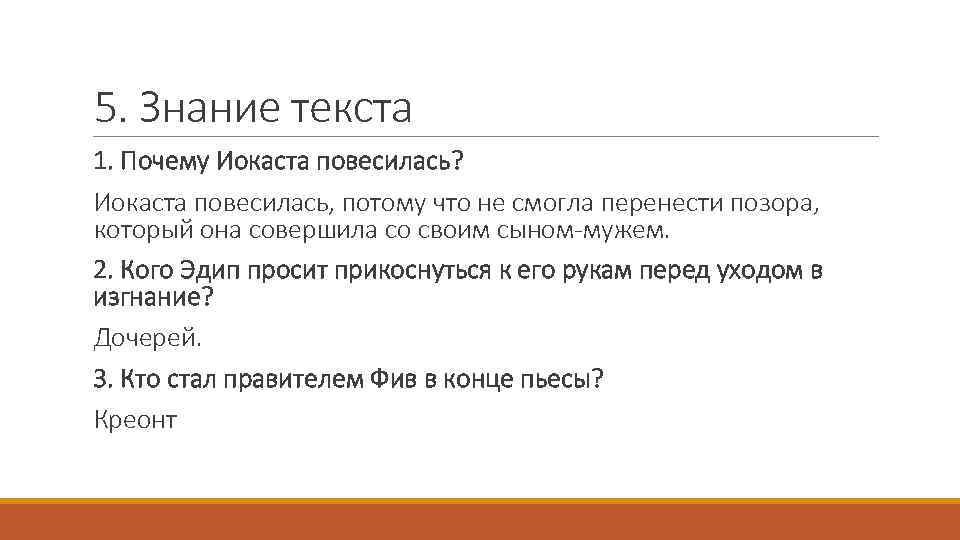 5. Знание текста

1. Почему Иокаста повесилась?

Иокаста повесилась, потому что не смогла перенести позора, который она совершила со своим сыном-мужем.

2. Кого Эдип просит прикоснуться к его рукам перед уходом в изгнание?

Дочерей.

3. Кто стал правителем Фив в конце пьесы?

Креонт